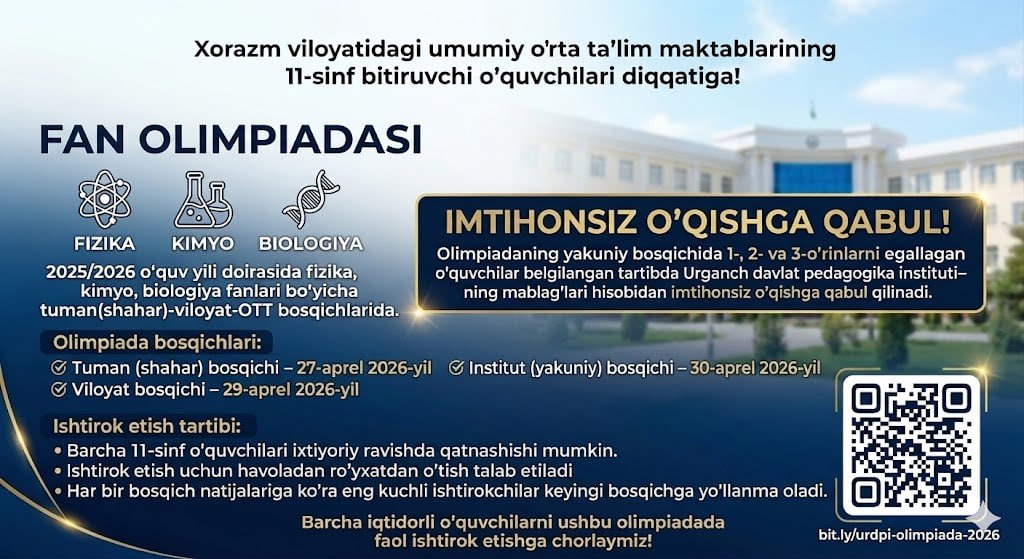 Xorazm viloyatidagi umumiy o'rta ta'lim maktablarining 11-sinf bitiruvchi o'quvchilari diqqatiga!

FAN OLIMPIADASI

FIZIKA KIMYO BIOLOGIYA

2025/2026 o'quv yili doirasida fizika, kimyo, biologiya fanlari bo'yicha tuman(shahar)-viloyat-OTT bosqichlarida.

IMTIHONSIZ O'QISHGA QABUL!

Olimpiadaning yakuniy bosqichida 1-, 2- va 3-o'rinlarni egallagan o'quvchilar belgilangan tartibda Urganch davlat pedagogika instituti–ning mablag'lari hisobidan imtihonsiz o'qishga qabul qilinadi.

Olimpiada bosqichlari:

Tuman (shahar) bosqichi – 27-aprel 2026-yil
Viloyat bosqichi – 29-aprel 2026-yil
Institut (yakuniy) bosqichi – 30-aprel 2026-yil

Ishtirok etish tartibi:

• Barcha 11-sinf o'quvchilari ixtiyoriy ravishda qatnashishi mumkin.
• Ishtirok etish uchun havoladan ro'yxatdan o'tish talab etiladi
• Har bir bosqich natijalariga ko'ra eng kuchli ishtirokchilar keyingi bosqichga yo'llanma oladi.

Barcha iqtidorli o'quvchilarni ushbu olimpiadada faol ishtirok etishga chorlaymiz!

bit.ly/urdpi-olimpiada-2026